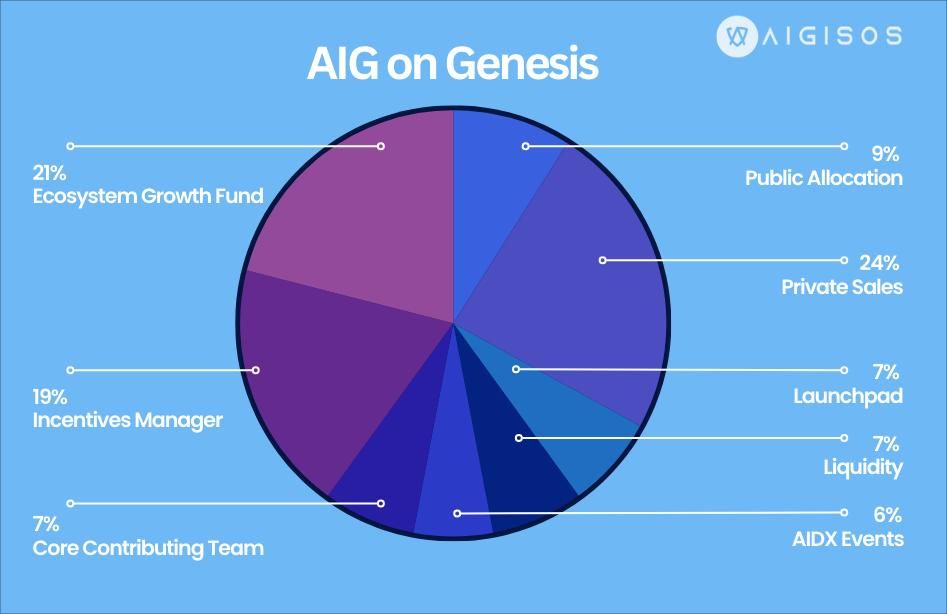 AIGISOS

AIG on Genesis

21%
Ecosystem Growth Fund

19%
Incentives Manager

7%
Core Contributing Team

9%
Public Allocation

24%
Private Sales

7%
Launchpad

7%
Liquidity

6%
AIDX Events